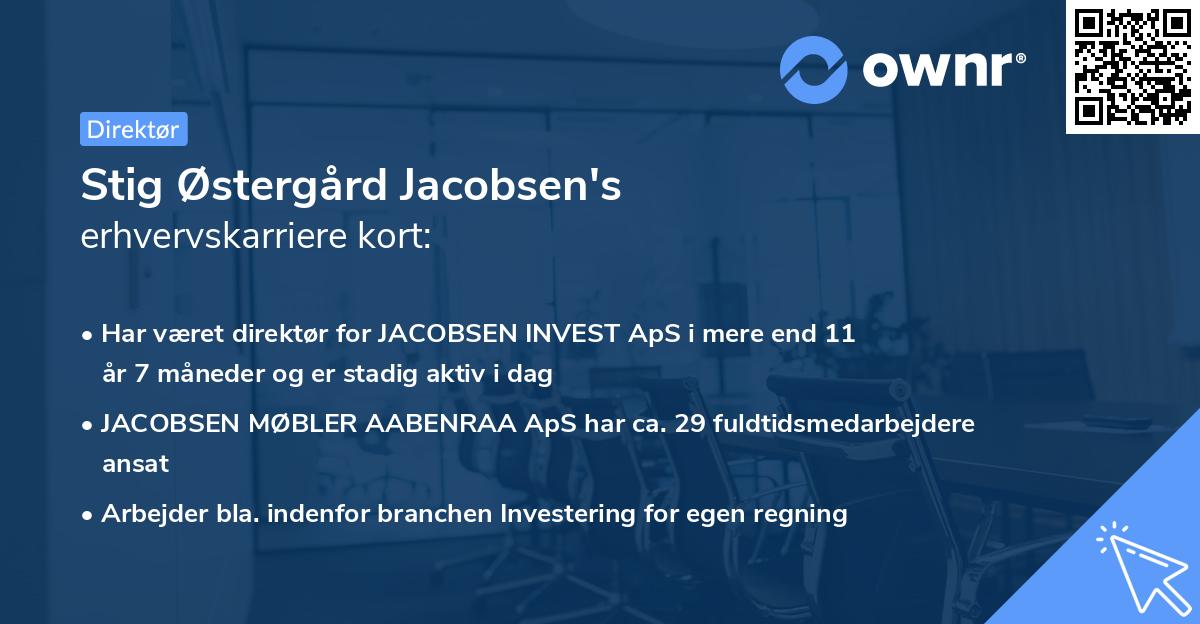 ownr®

Direktør

Stig Østergård Jacobsen's
erhvervskarriere kort:

• Har været direktør for JACOBSEN INVEST ApS i mere end 11 år 7 måneder og er stadig aktiv i dag

• JACOBSEN MØBLER AABENRAA ApS har ca. 29 fuldtidsmedarbejdere ansat

• Arbejder bla. indenfor branchen Investering for egen regning